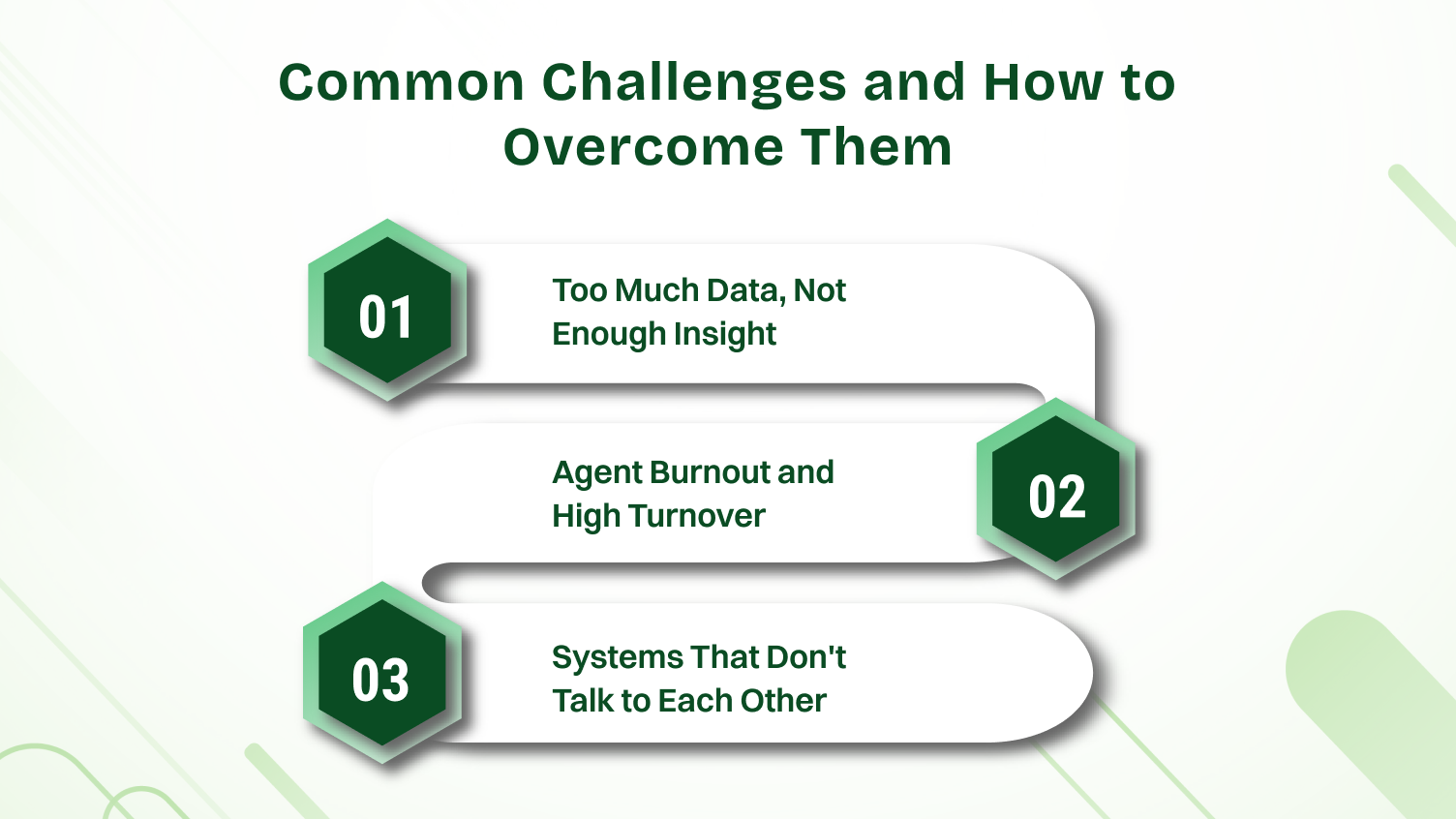 Common Challenges and How to Overcome Them

01

Too Much Data, Not Enough Insight

Agent Burnout and High Turnover

02

03

Systems That Don't Talk to Each Other